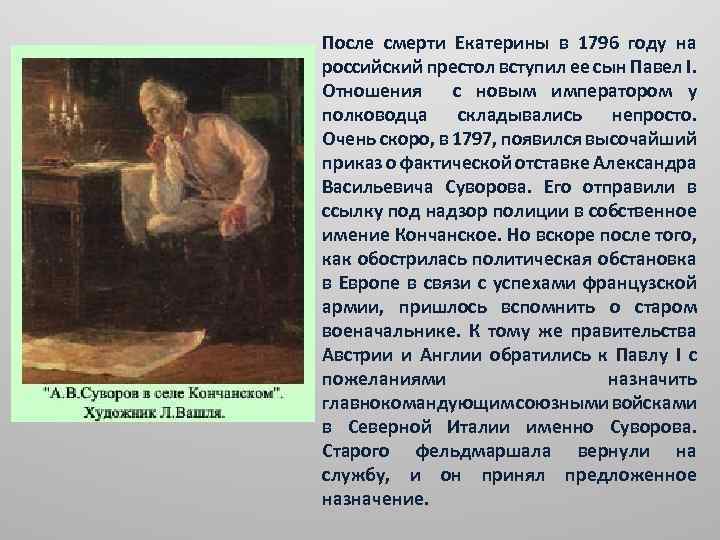 "А.В.Суворов в селе Кончанском".
Художник Л.Вашля.

После смерти Екатерины в 1796 году на российский престол вступил ее сын Павел I. Отношения с новым императором у полководца складывались непросто. Очень скоро, в 1797, появился высочайший приказ о фактической отставке Александра Васильевича Суворова. Его отправили в ссылку под надзор полиции в собственное имение Кончанское. Но вскоре после того, как обострилась политическая обстановка в Европе в связи с успехами французской армии, пришлось вспомнить о старом военачальнике. К тому же правительства Австрии и Англии обратились к Павлу I с пожеланиями назначить главнокомандующимсоюзными войсками в Северной Италии именно Суворова. Старого фельдмаршала вернули на службу, и он принял предложенное назначение.